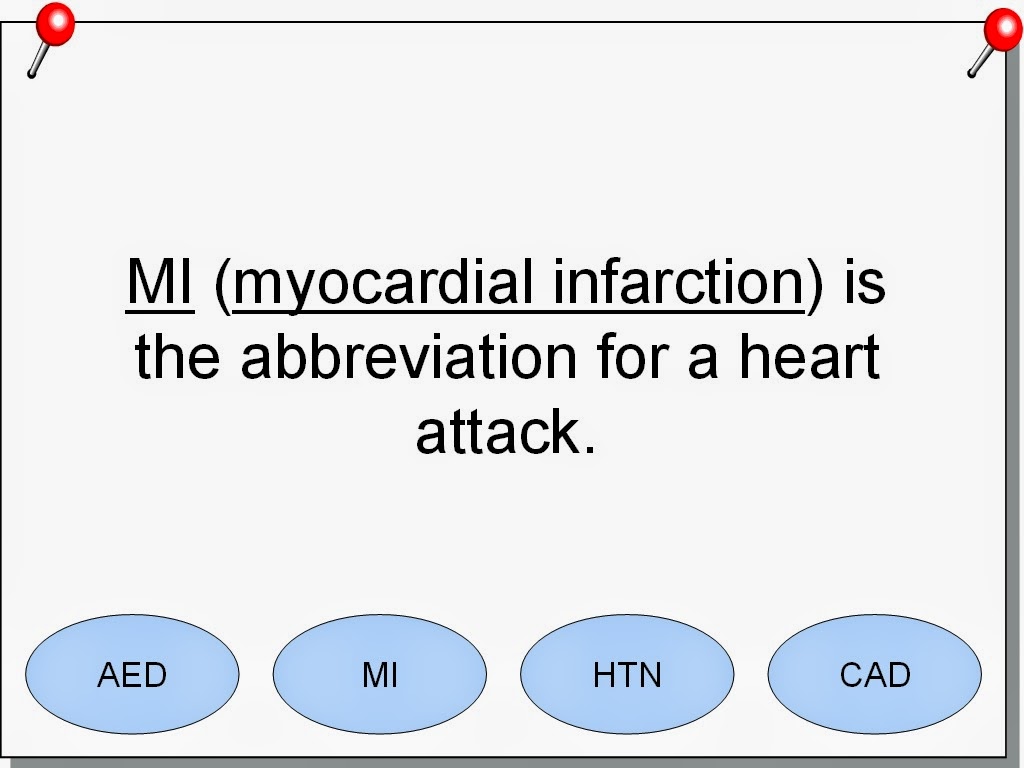 MI (myocardial infarction) is the abbreviation for a heart attack.

AED

MI

HTN

CAD